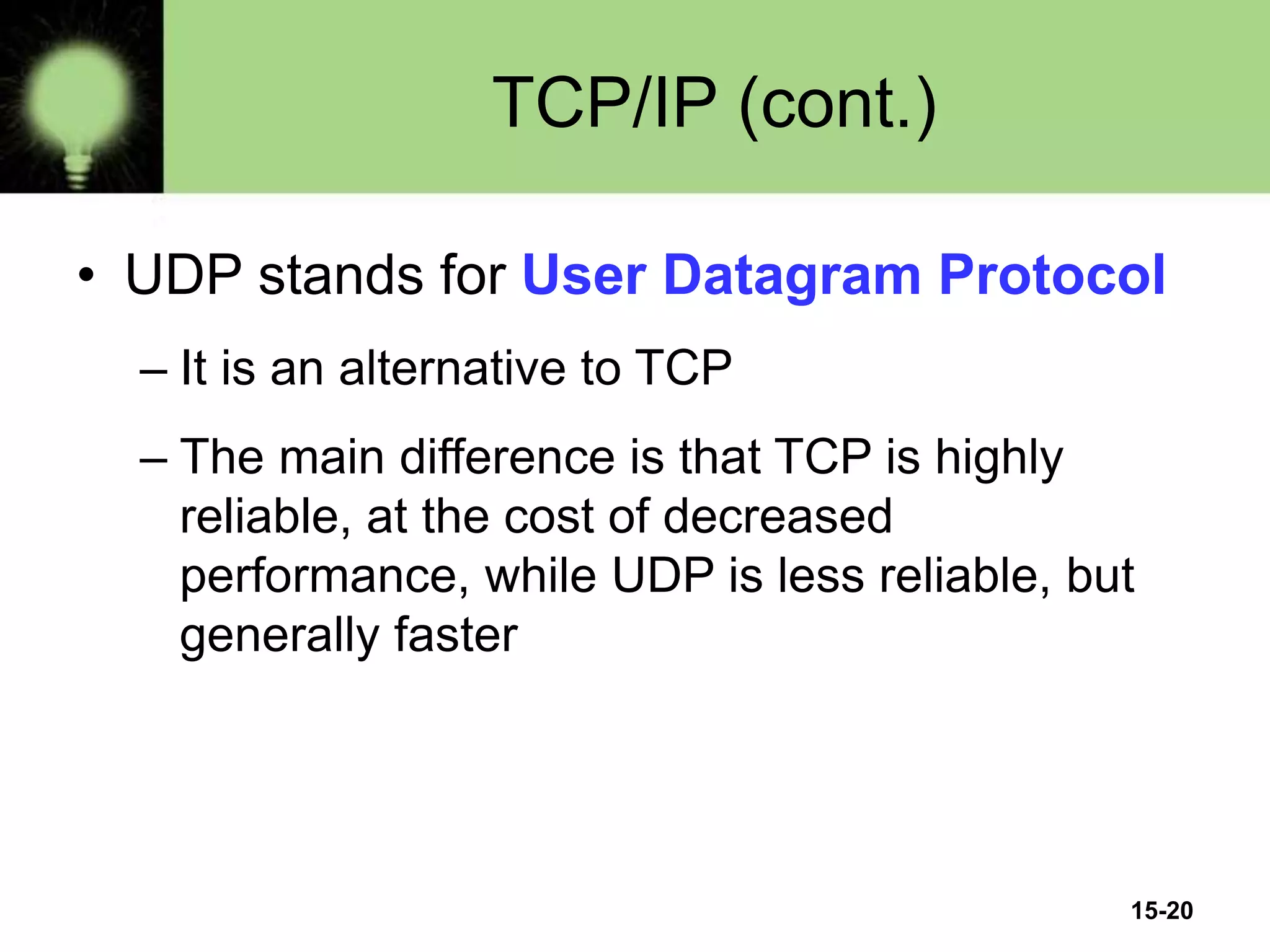 TCP/IP (cont.)

• UDP stands for User Datagram Protocol

– It is an alternative to TCP

– The main difference is that TCP is highly reliable, at the cost of decreased performance, while UDP is less reliable, but generally faster

15-20